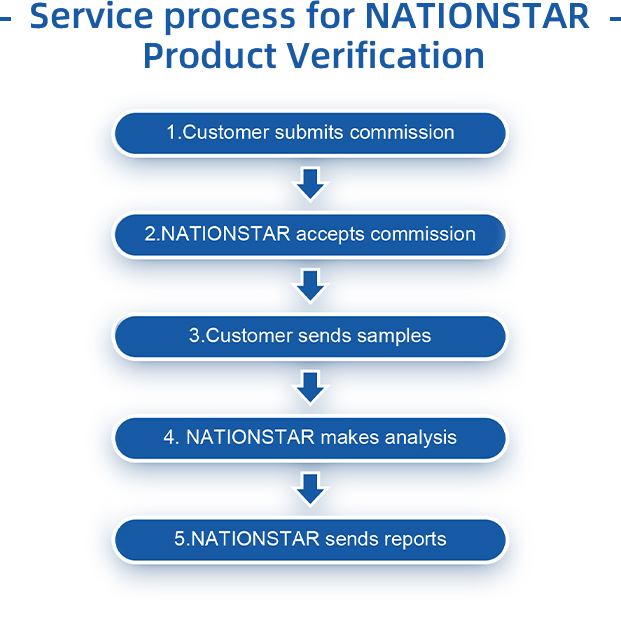 - Service process for NATIONSTAR -
Product Verification

1.Customer submits commission

2.NATIONSTAR accepts commission

3.Customer sends samples

4. NATIONSTAR makes analysis

5.NATIONSTAR sends reports